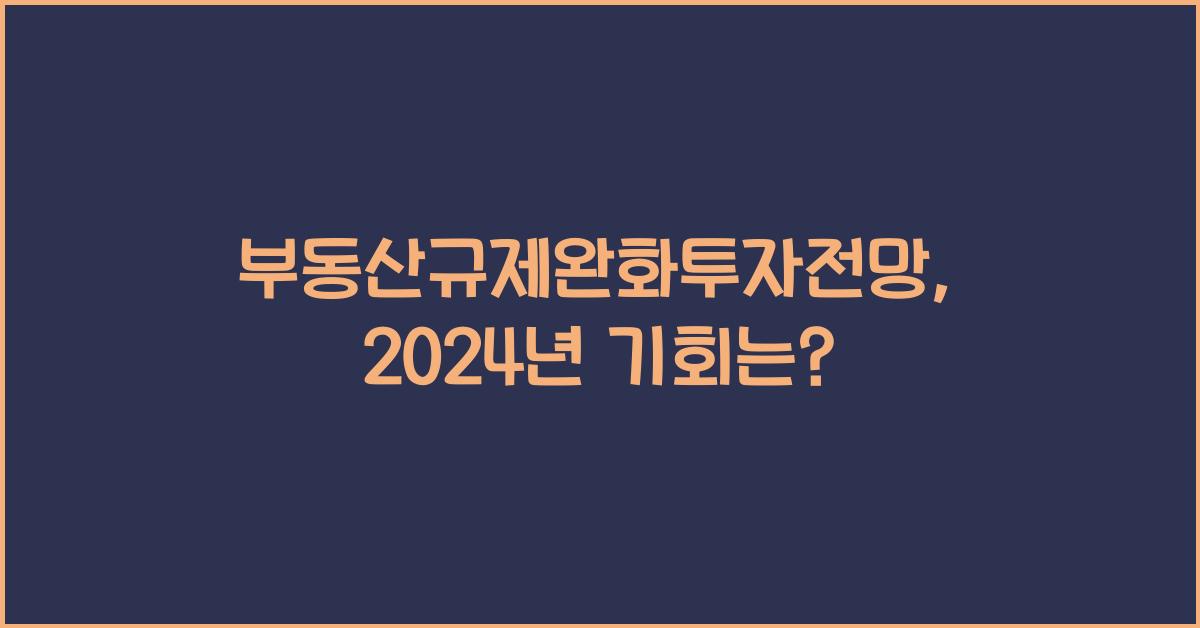 부동산규제완화투자전망, 2024년 기회는?